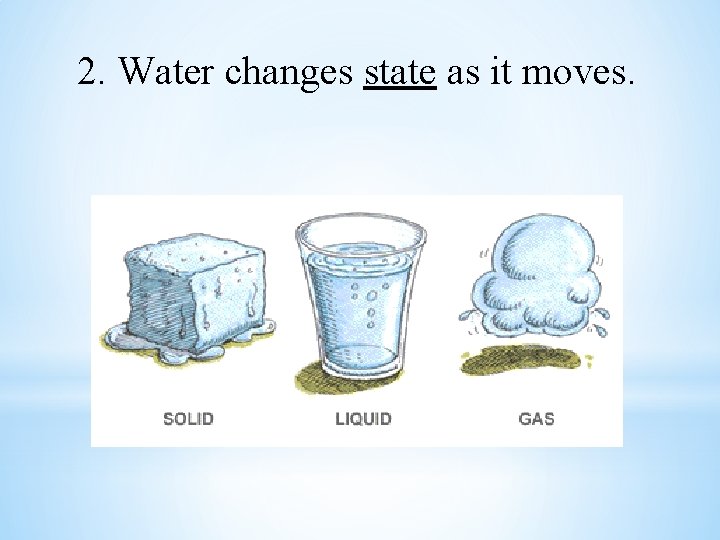 2. Water changes state as it moves.

SOLID

LIQUID

GAS